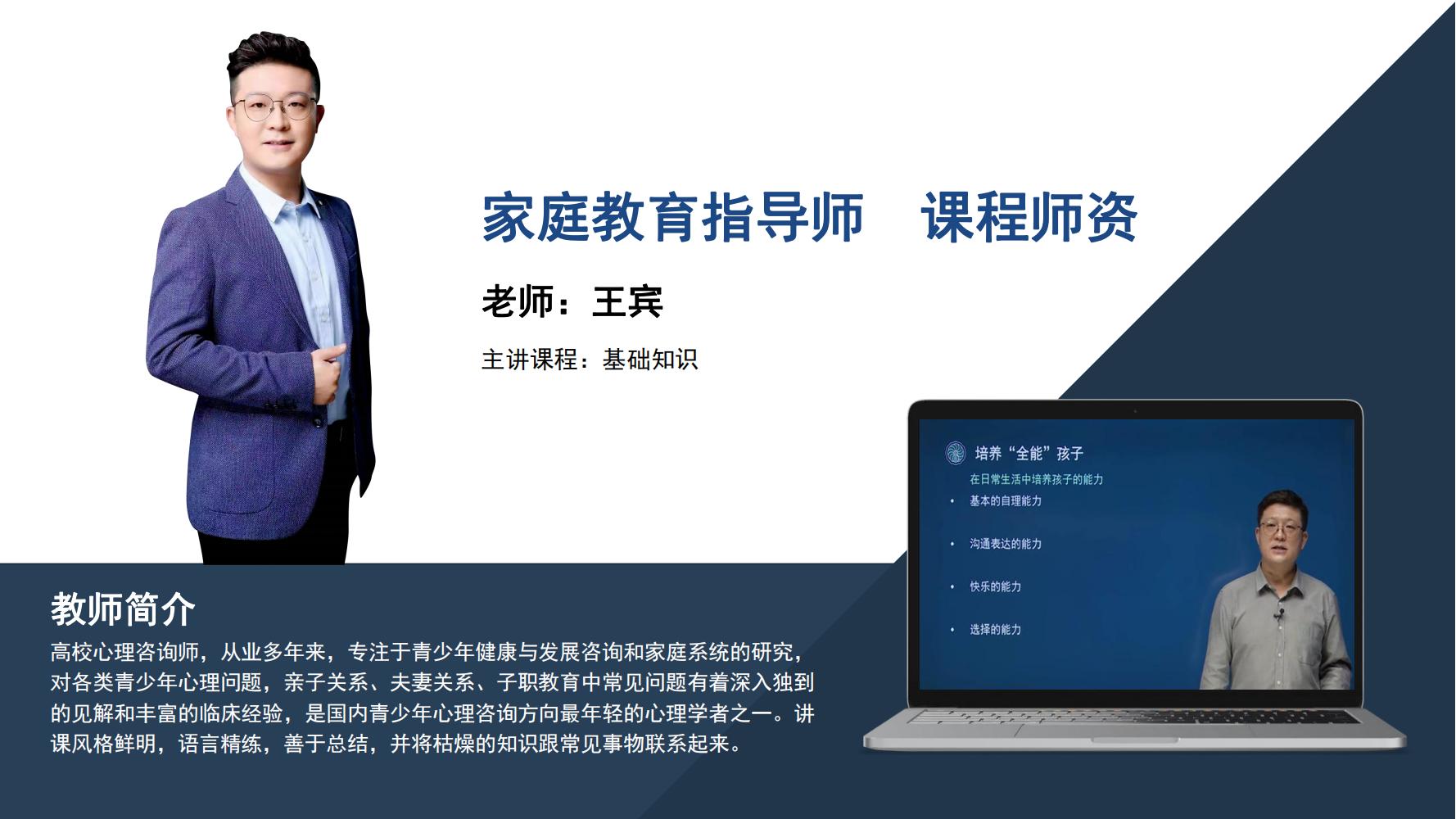 家庭教育指导师　课程师资

老师：王宾

主讲课程：基础知识

培养“全能”孩子

在日常生活中培养孩子的能力

• 基本的自理能力

• 沟通表达的能力

• 快乐的能力

• 选择的能力

教师简介

高校心理咨询师，从业多年来，专注于青少年健康与发展咨询和家庭系统的研究，对各类青少年心理问题，亲子关系、夫妻关系、子职教育中常见问题有着深入独到的见解和丰富的临床经验，是国内青少年心理咨询方向最年轻的心理学者之一。讲课风格鲜明，语言精练，善于总结，并将枯燥的知识跟常见事物联系起来。